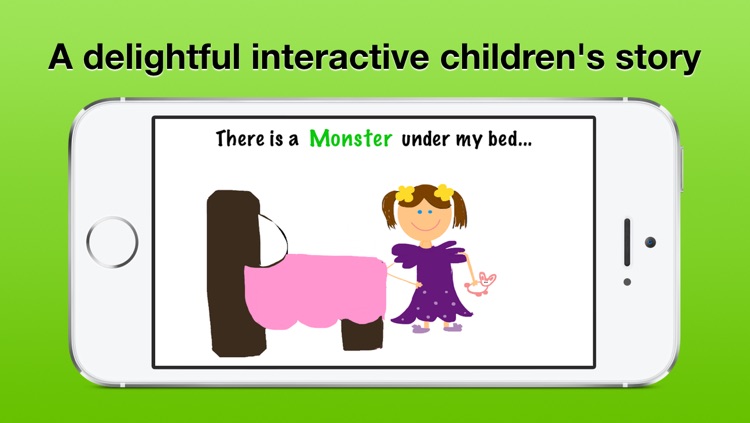 A delightful interactive children's story

There is a Monster under my bed...